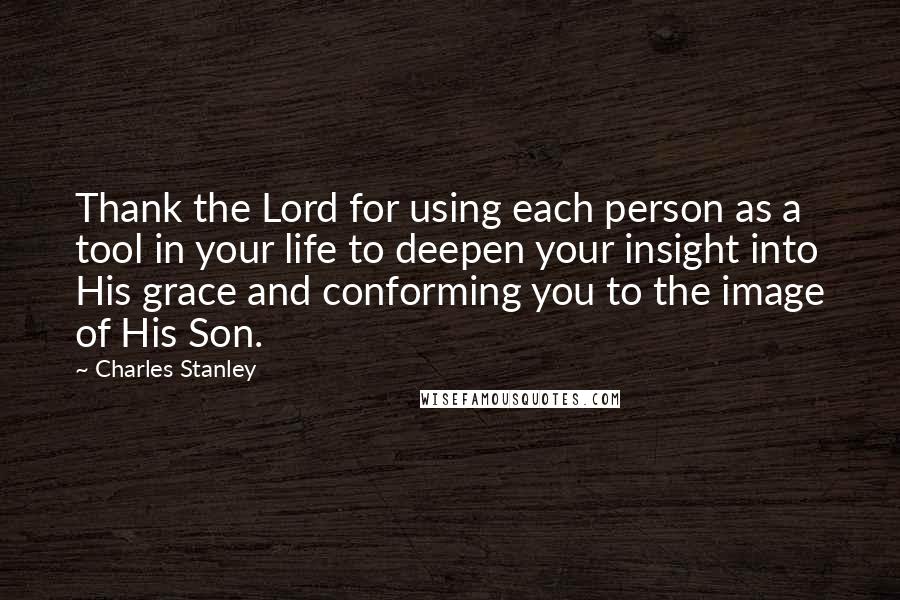 Thank the Lord for using each person as a tool in your life to deepen your insight into His grace and conforming you to the image of His Son.

~ Charles Stanley

WISEFAMOUSQUOTES.COM